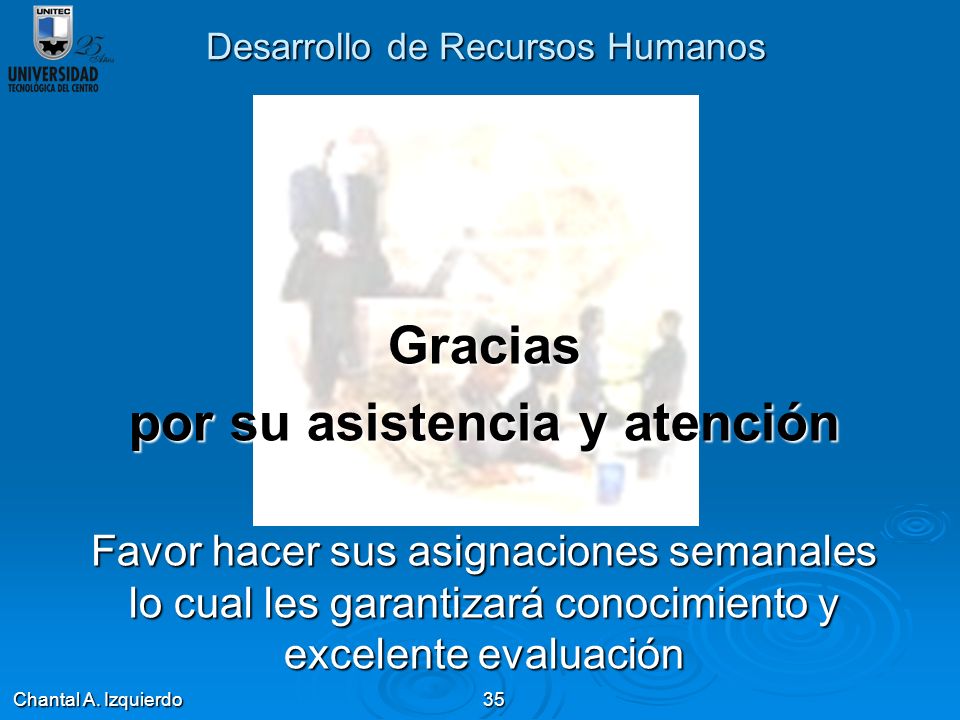 UNITEC
25 Años
UNIVERSIDAD
TECNOLOGICA DEL CENTRO

Desarrollo de Recursos Humanos

Gracias
por su asistencia y atención

Favor hacer sus asignaciones semanales lo cual les garantizará conocimiento y excelente evaluación

Chantal A. Izquierdo
35